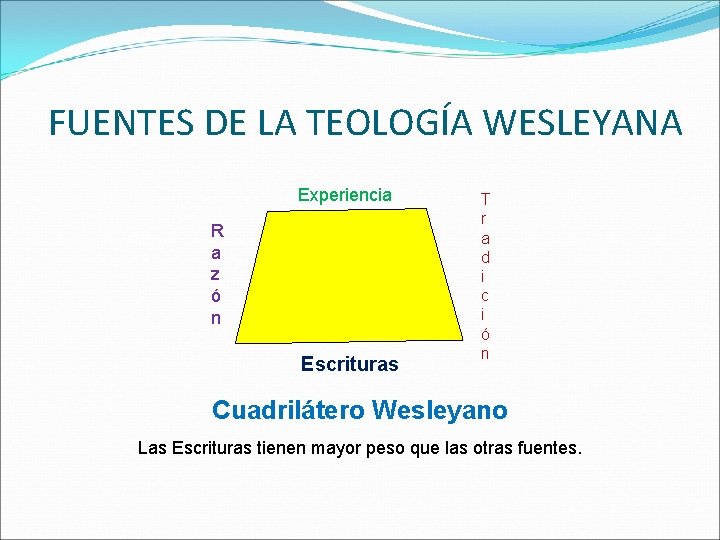 FUENTES DE LA TEOLOGÍA WESLEYANA

Experiencia

Razón

Tradición

Escrituras

Cuadrilátero Wesleyano

Las Escrituras tienen mayor peso que las otras fuentes.